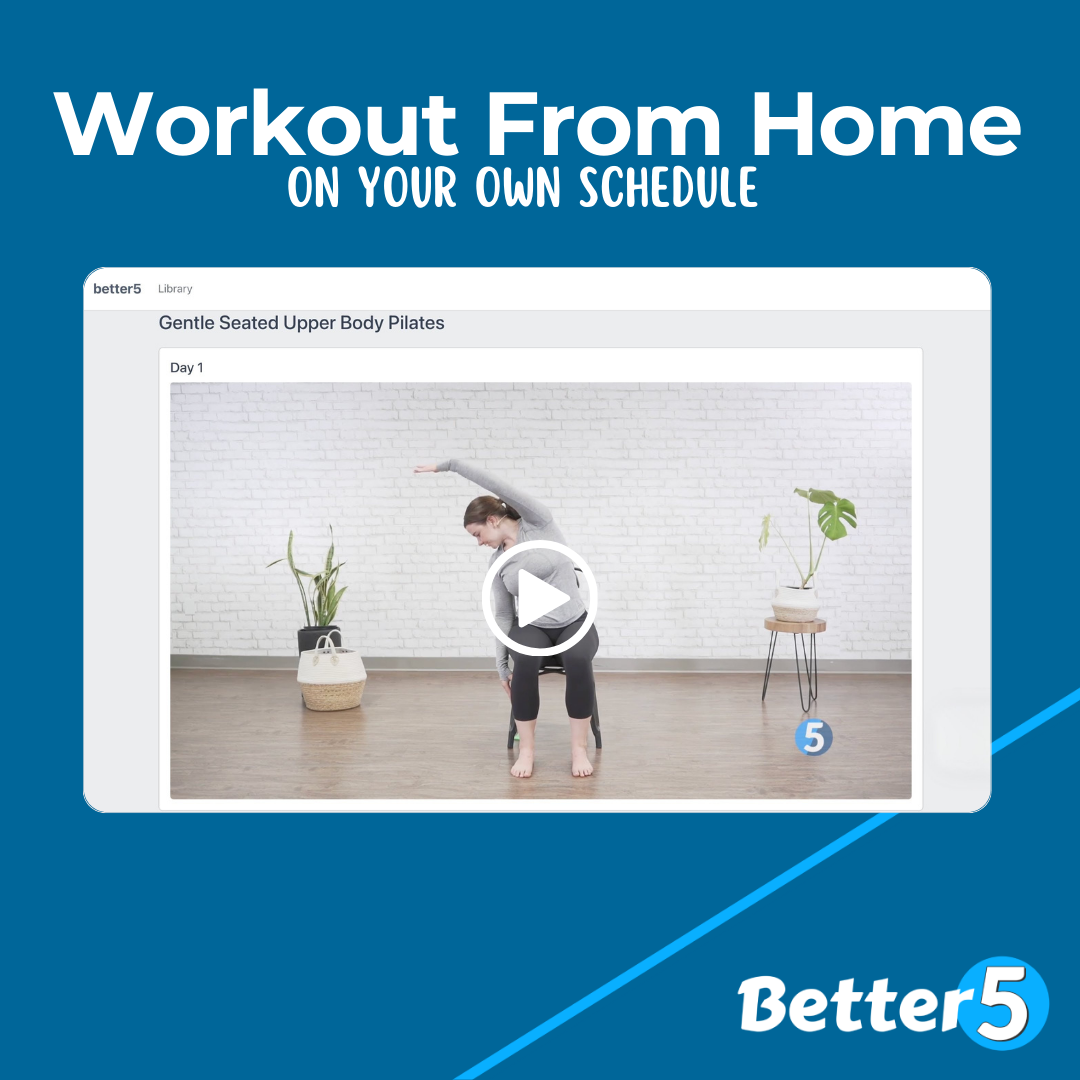 Workout From Home
ON YOUR OWN SCHEDULE

better5 Library

Gentle Seated Upper Body Pilates

Day 1

5

Better5